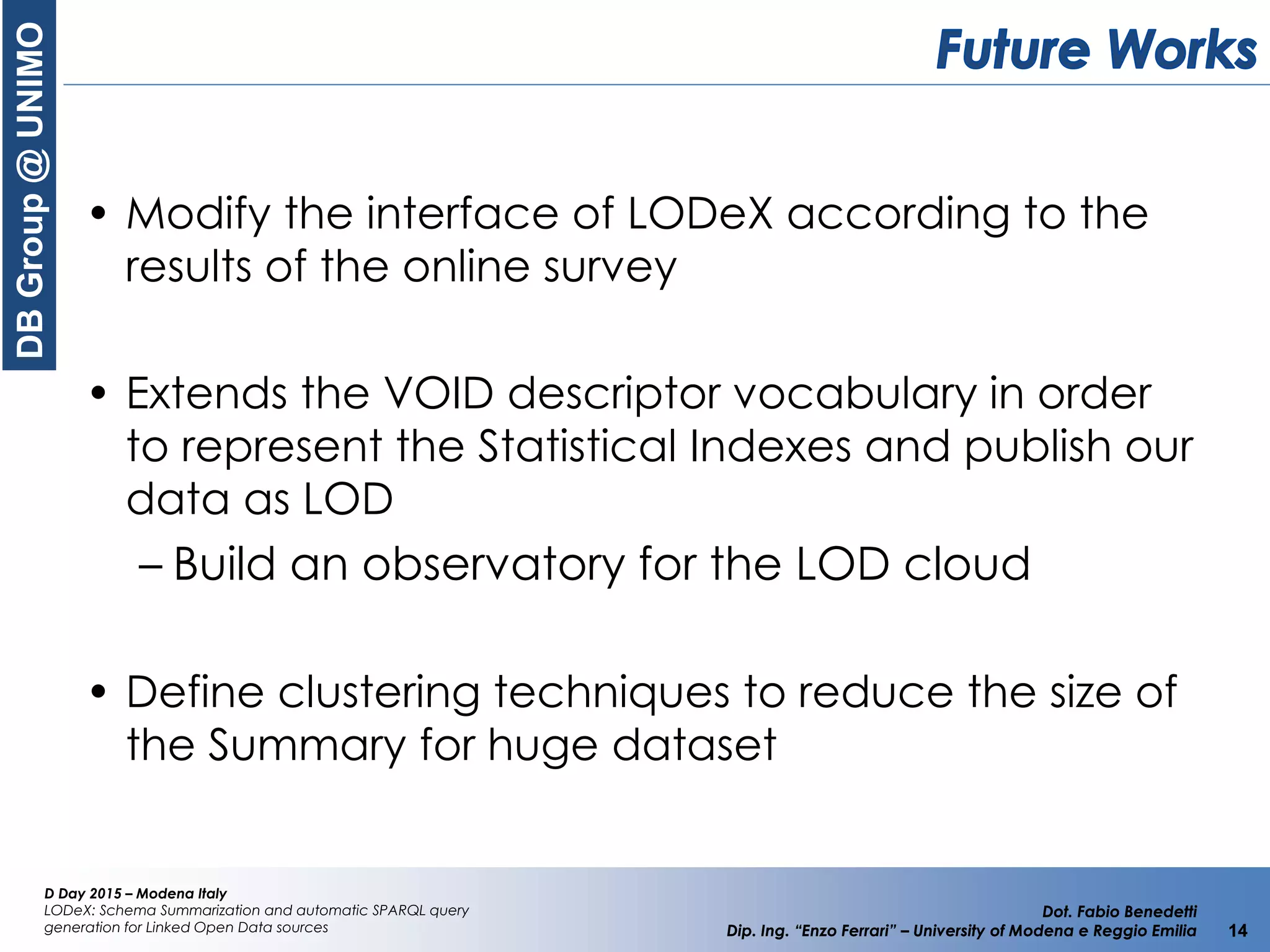 DB Group @ UNIMO

Future Works

• Modify the interface of LODeX according to the results of the online survey

• Extends the VOID descriptor vocabulary in order to represent the Statistical Indexes and publish our data as LOD

– Build an observatory for the LOD cloud

• Define clustering techniques to reduce the size of the Summary for huge dataset

D Day 2015 – Modena Italy
LODeX: Schema Summarization and automatic SPARQL query generation for Linked Open Data sources

Dot. Fabio Benedetti
Dip. Ing. "Enzo Ferrari" – University of Modena e Reggio Emilia

14